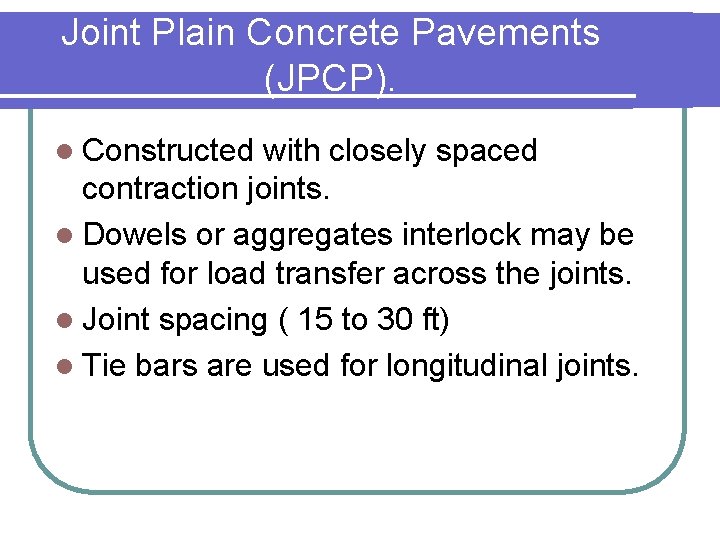 Joint Plain Concrete Pavements (JPCP).

- Constructed with closely spaced contraction joints.
- Dowels or aggregates interlock may be used for load transfer across the joints.
- Joint spacing ( 15 to 30 ft)
- Tie bars are used for longitudinal joints.